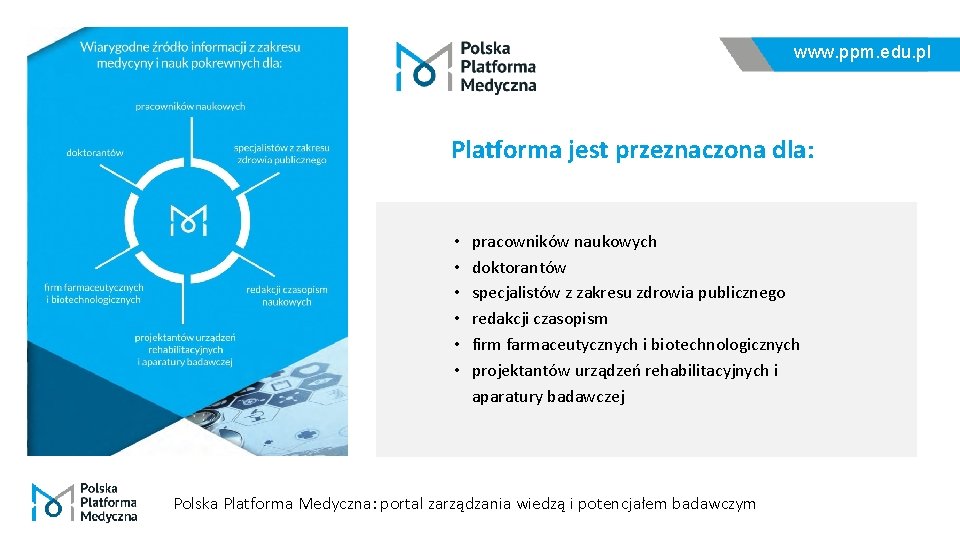 Wiarygodne źródło informacji z zakresu medycyny i nauk pokrewnych dla:

pracowników naukowych

doktorantów

specjalistów z zakresu zdrowia publicznego

firm farmaceutycznych i biotechnologicznych

redakcji czasopism naukowych

projektantów urządzeń rehabilitacyjnych i aparatury badawczej

Polska Platforma Medyczna

www.ppm.edu.pl

Platforma jest przeznaczona dla:

• pracowników naukowych
• doktorantów
• specjalistów z zakresu zdrowia publicznego
• redakcji czasopism
• firm farmaceutycznych i biotechnologicznych
• projektantów urządzeń rehabilitacyjnych i aparatury badawczej

Polska Platforma Medyczna

Polska Platforma Medyczna: portal zarządzania wiedzą i potencjałem badawczym